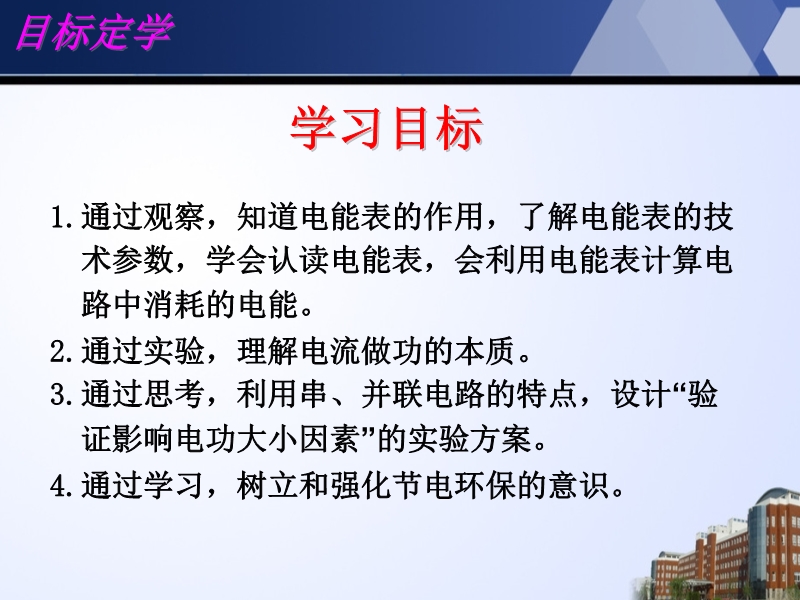 目标定学

学习目标

1.通过观察，知道电能表的作用，了解电能表的技术参数，学会认读电能表，会利用电能表计算电路中消耗的电能。

2.通过实验，理解电流做功的本质。

3.通过思考，利用串、并联电路的特点，设计“验证影响电功大小因素”的实验方案。

4.通过学习，树立和强化节电环保的意识。